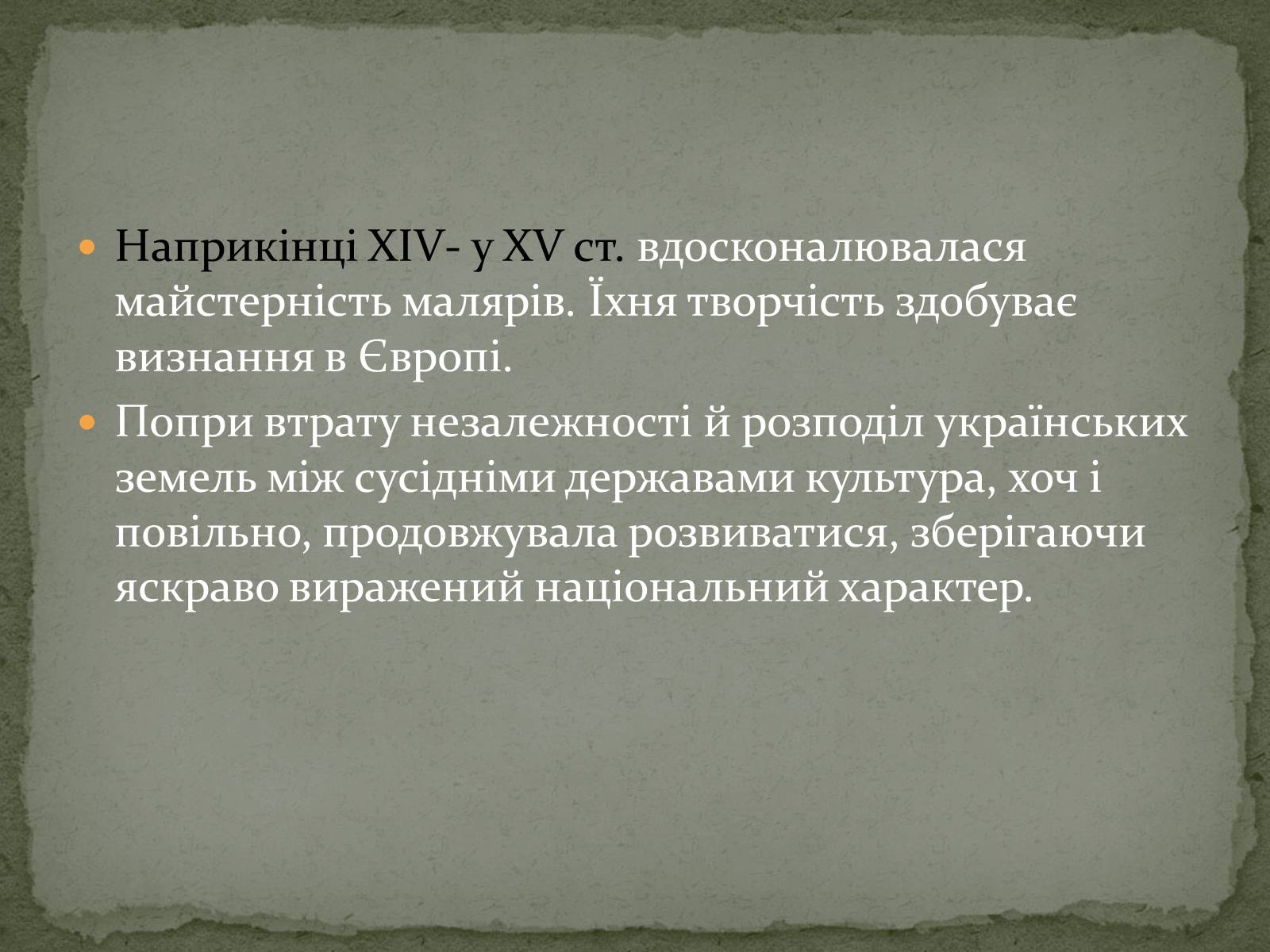 Наприкінці XIV- у XV ст. вдосконалювалася майстерність малярів. Їхня творчість здобуває визнання в Європі.

Попри втрату незалежності й розподіл українських земель між сусідніми державами культура, хоч і повільно, продовжувала розвиватися, зберігаючи яскраво виражений національний характер.